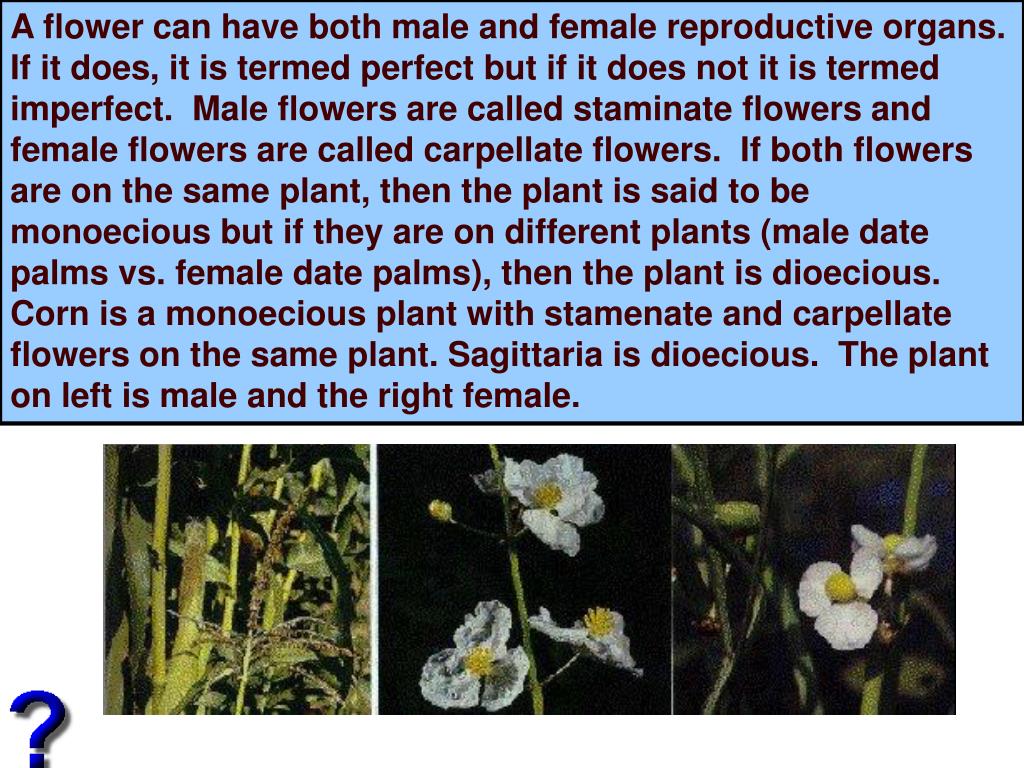 A flower can have both male and female reproductive organs. If it does, it is termed perfect but if it does not it is termed imperfect. Male flowers are called staminate flowers and female flowers are called carpellate flowers. If both flowers are on the same plant, then the plant is said to be monoecious but if they are on different plants (male date palms vs. female date palms), then the plant is dioecious. Corn is a monoecious plant with stamenate and carpellate flowers on the same plant. Sagittaria is dioecious. The plant on left is male and the right female.

?